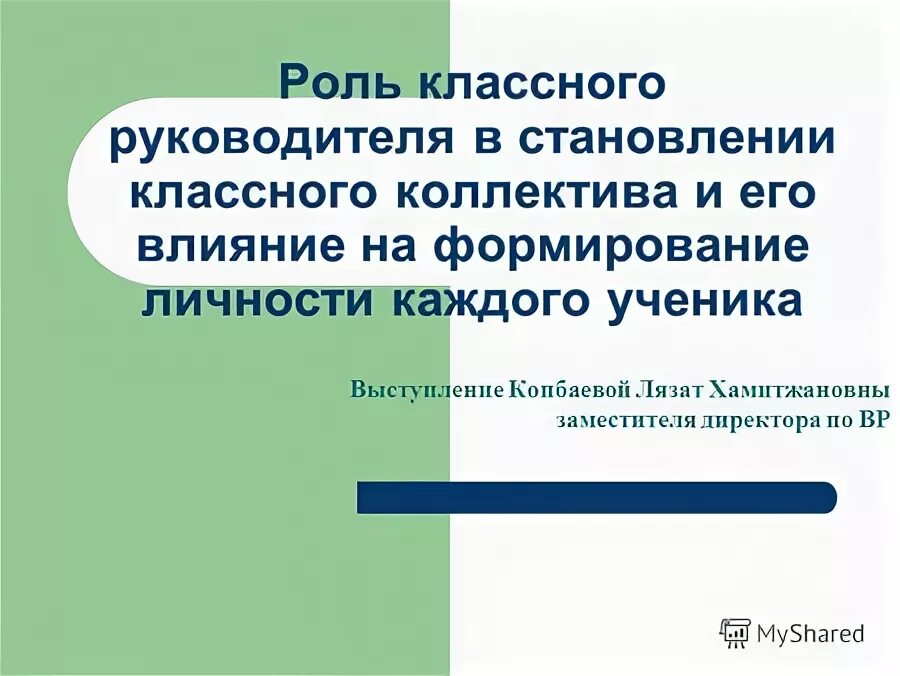 Роль классного руководителя в становлении классного коллектива и его влияние на формирование личности каждого ученика

Выступление Копбаевой Лязат Хамитжановны заместителя директора по ВР

MyShared